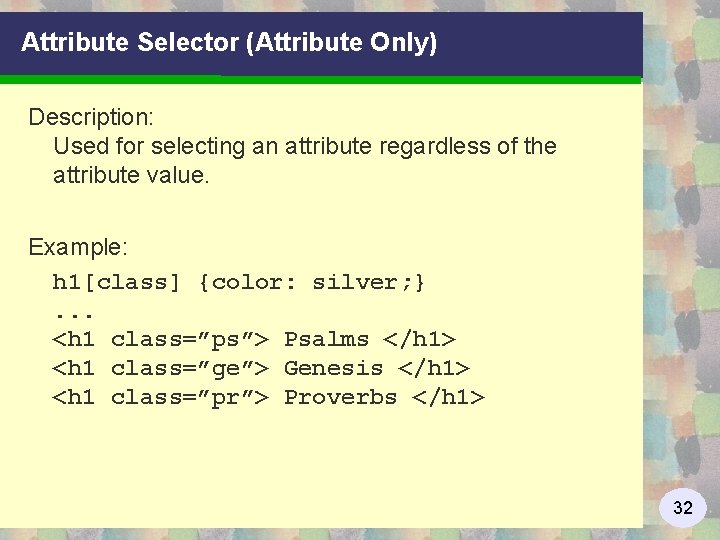 Attribute Selector (Attribute Only)

Description:
Used for selecting an attribute regardless of the attribute value.

Example:
h1[class] {color: silver;}
...
<h1 class=”ps”> Psalms </h1>
<h1 class=”ge”> Genesis </h1>
<h1 class=”pr”> Proverbs </h1>

32